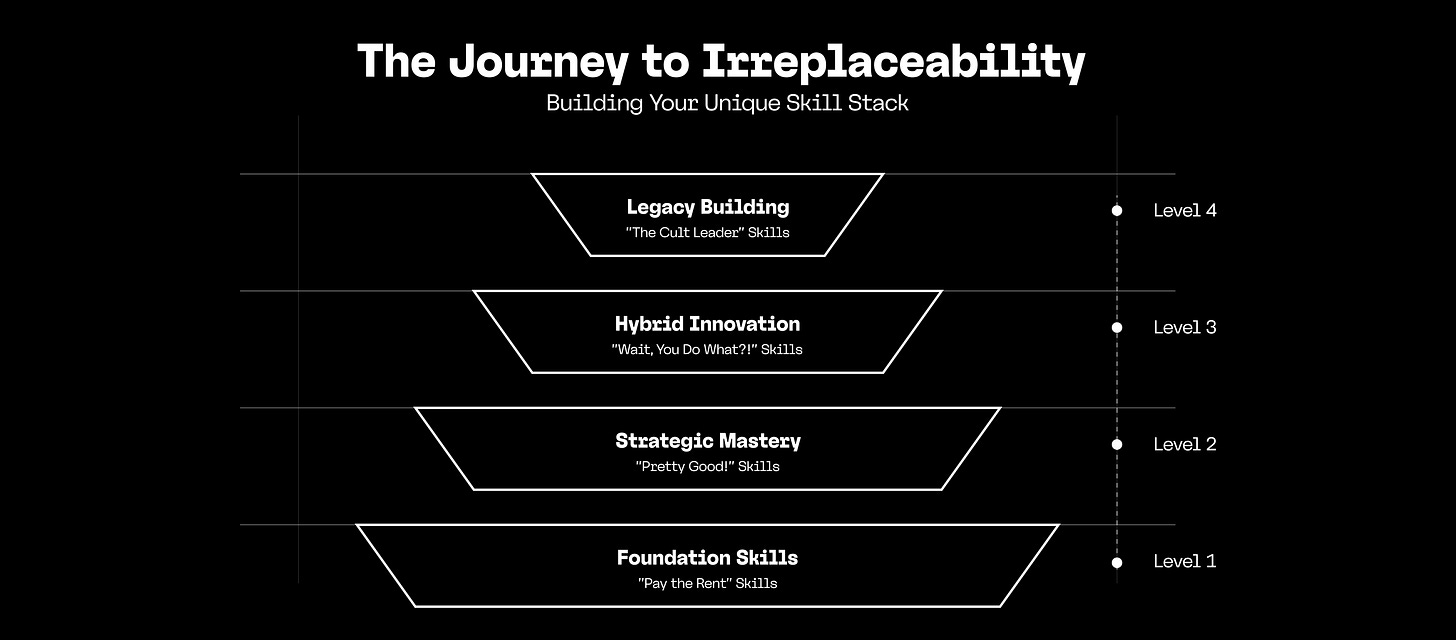 The Journey to Irreplaceability

Building Your Unique Skill Stack

Legacy Building
"The Cult Leader" Skills

Level 4

Hybrid Innovation
"Wait, You Do What?!" Skills

Level 3

Strategic Mastery
"Pretty Good!" Skills

Level 2

Foundation Skills
"Pay the Rent" Skills

Level 1